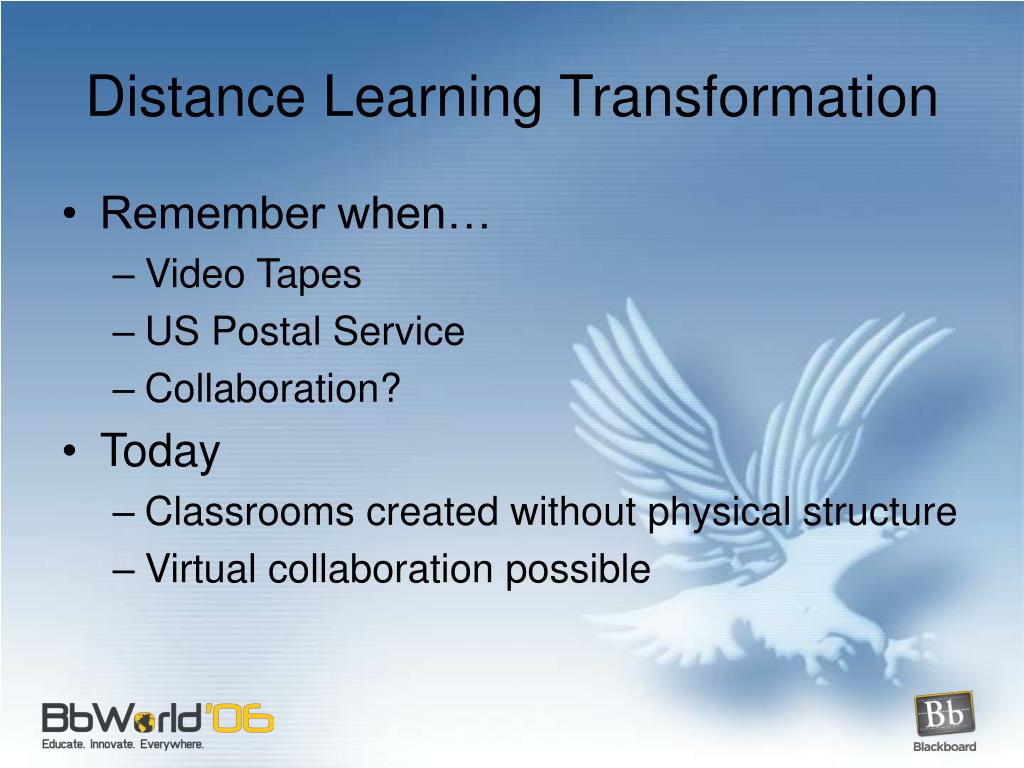 Distance Learning Transformation

• Remember when…
– Video Tapes
– US Postal Service
– Collaboration?
• Today
– Classrooms created without physical structure
– Virtual collaboration possible

BbWorld'06
Educate. Innovate. Everywhere.

Bb
Blackboard